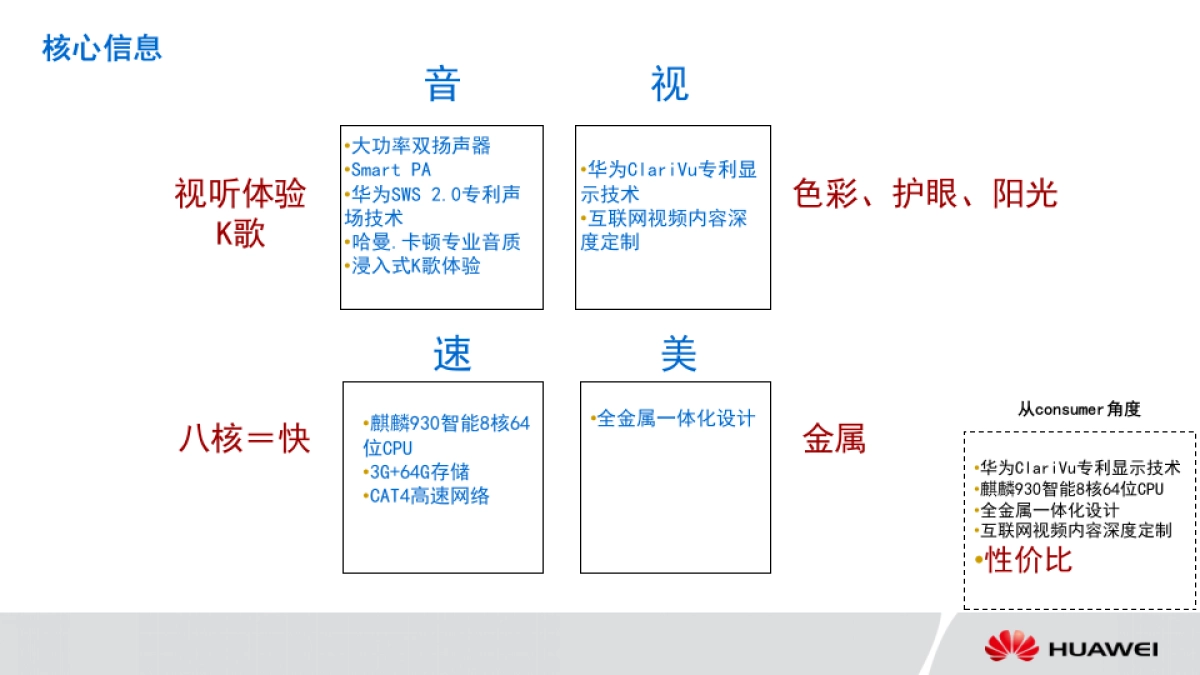 核心信息

音

视

视听体验
K歌

•大功率双扬声器
•Smart PA
•华为SWS 2.0专利声场技术
•哈曼.卡顿专业音质
•浸入式K歌体验

•华为ClariVu专利显示技术
•互联网视频内容深度定制

色彩、护眼、阳光

速

美

八核=快

•麒麟930智能8核64位CPU
•3G+64G存储
•CAT4高速网络

•全金属一体化设计

金属

从consumer角度

•华为ClariVu专利显示技术
•麒麟930智能8核64位CPU
•全金属一体化设计
•互联网视频内容深度定制
•性价比

HUAWEI